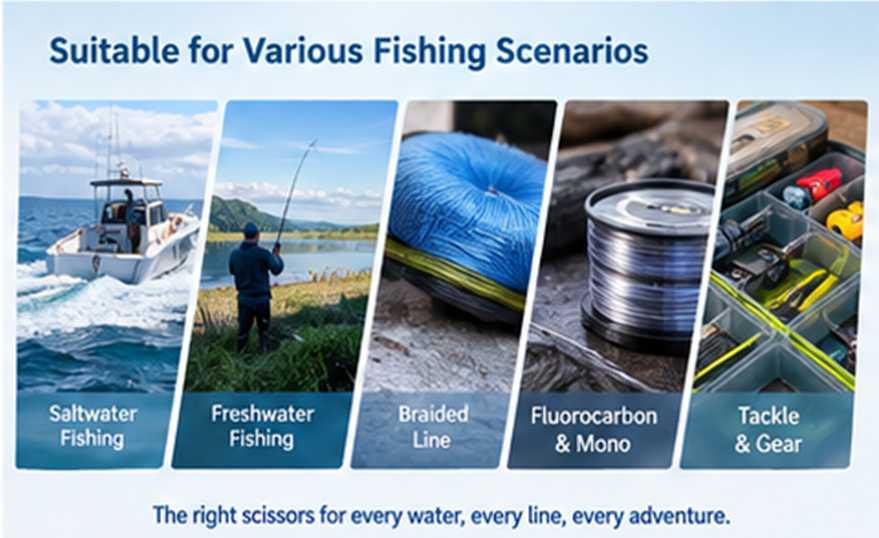 Suitable for Various Fishing Scenarios

Saltwater Fishing

Freshwater Fishing

Braided Line

Fluorocarbon & Mono

Tackle & Gear

The right scissors for every water, every line, every adventure.